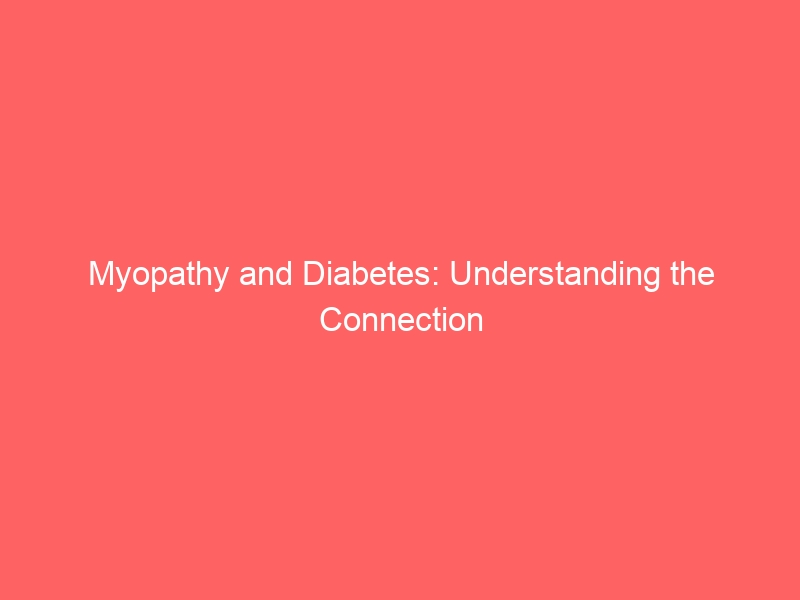 Myopathy and Diabetes: Understanding the Connection